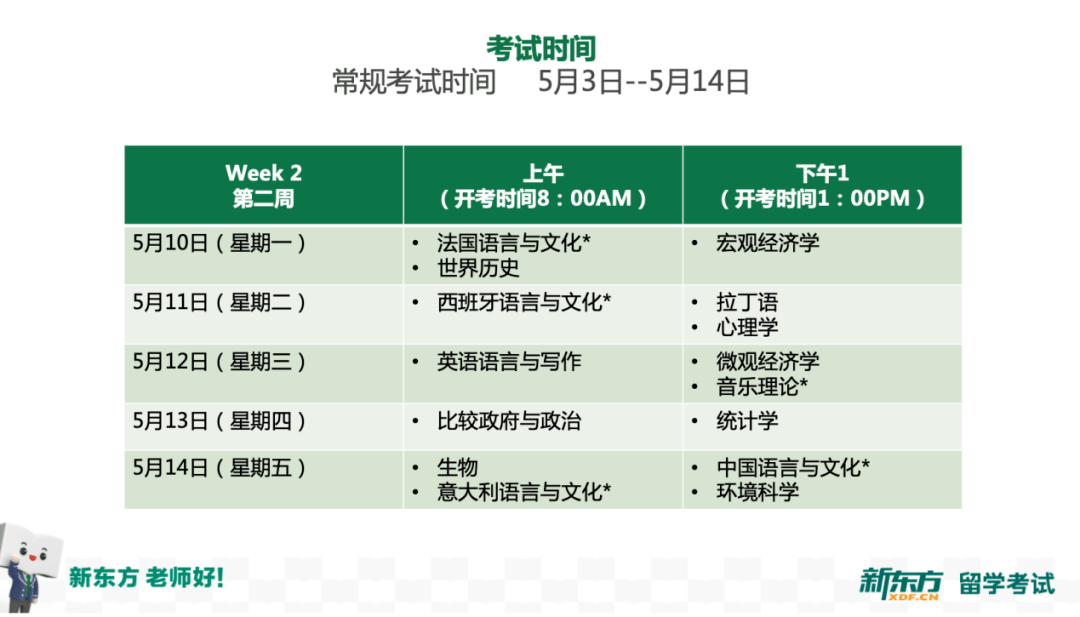 考试时间
常规考试时间 5月3日--5月14日

| Week 2 第二周 | 上午 （开考时间8：00AM） | 下午1 （开考时间1：00PM） |
|---|---|---|
| 5月10日（星期一） | • 法国语言与文化* • 世界历史 | • 宏观经济学 |
| 5月11日（星期二） | • 西班牙语言与文化* | • 拉丁语 • 心理学 |
| 5月12日（星期三） | • 英语语言与写作 | • 微观经济学 • 音乐理论* |
| 5月13日（星期四） | • 比较政府与政治 | • 统计学 |
| 5月14日（星期五） | • 生物 • 意大利语言与文化* | • 中国语言与文化* • 环境科学 |

新东方 老师好!

新东方 XDF.CN 留学考试